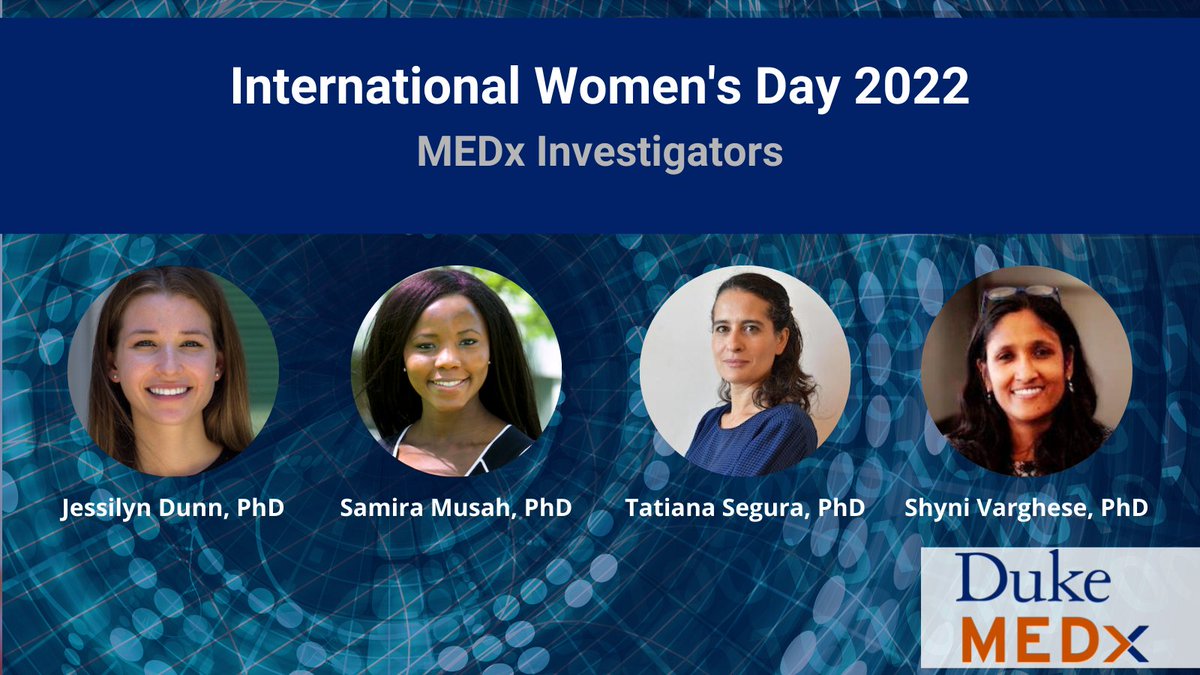 International Women's Day 2022
MEDx Investigators

Jessilyn Dunn, PhD
Samira Musah, PhD
Tatiana Segura, PhD
Shyni Varghese, PhD

Duke
MEDx